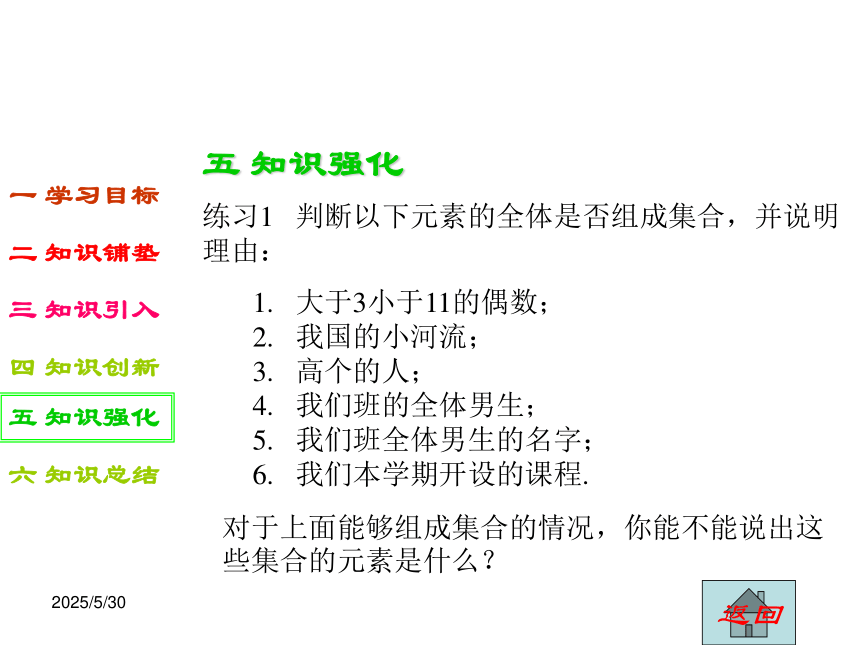 一 学习目标

二 知识铺垫

三 知识引入

四 知识创新

五 知识强化

六 知识总结

五 知识强化

练习1 判断以下元素的全体是否组成集合，并说明理由：

1. 大于3小于11的偶数；
2. 我国的小河流；
3. 高个的人；
4. 我们班的全体男生；
5. 我们班全体男生的名字；
6. 我们本学期开设的课程.

对于上面能够组成集合的情况，你能不能说出这些集合的元素是什么？

2025/5/30

返回